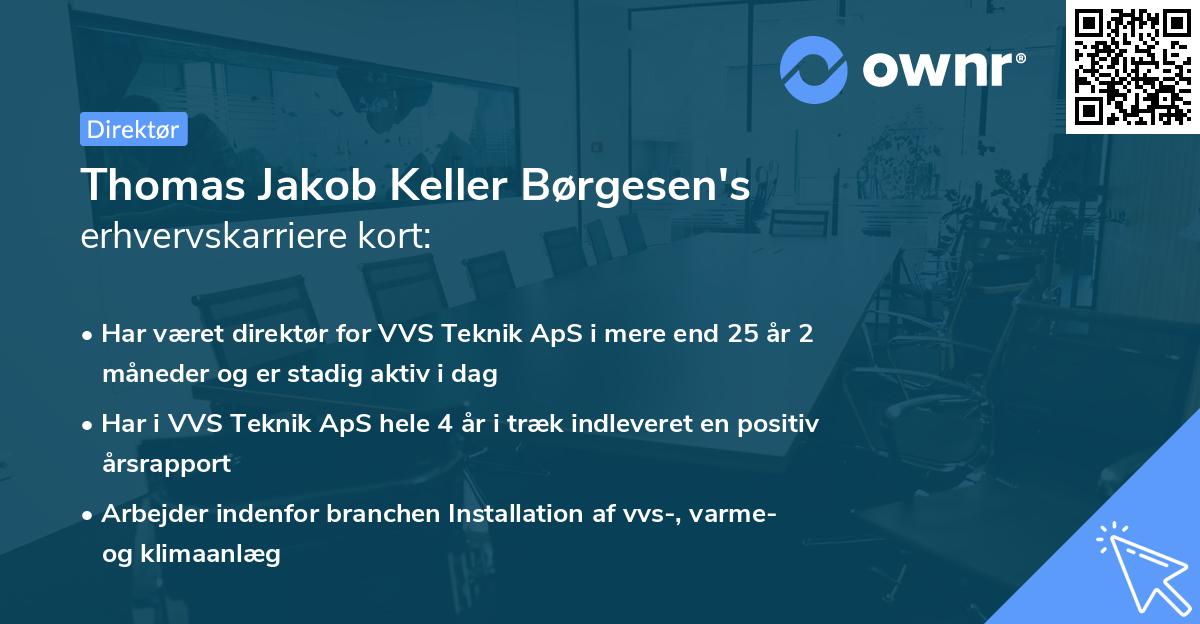 ownr®

Direktør

Thomas Jakob Keller Børgesen's erhvervskarriere kort:

• Har været direktør for VVS Teknik ApS i mere end 25 år 2 måneder og er stadig aktiv i dag

• Har i VVS Teknik ApS hele 4 år i træk indleveret en positiv årsrapport

• Arbejder indenfor branchen Installation af vvs-, varme- og klimaanlæg